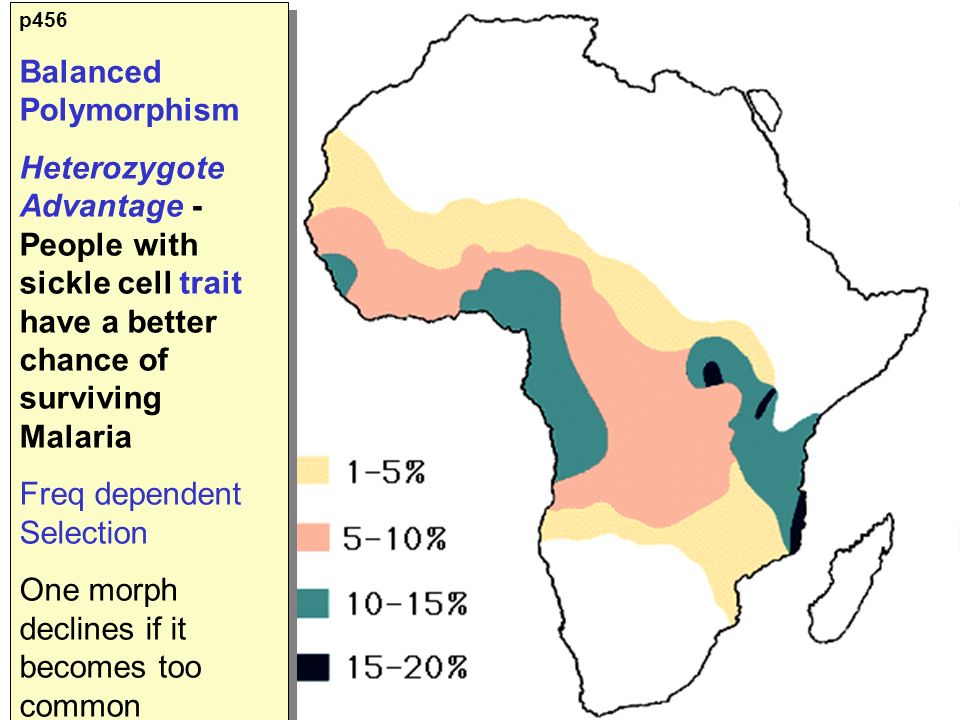 p456

Balanced Polymorphism

Heterozygote Advantage - People with sickle cell trait have a better chance of surviving Malaria

Freq dependent Selection

One morph declines if it becomes too common

1-5%

5-10%

10-15%

15-20%